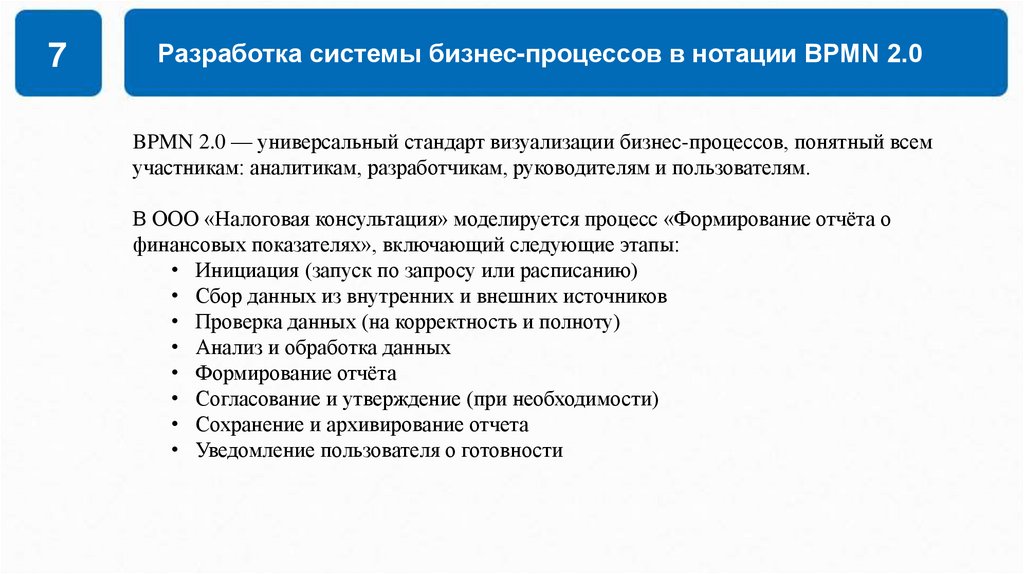 7

Разработка системы бизнес-процессов в нотации BPMN 2.0

BPMN 2.0 — универсальный стандарт визуализации бизнес-процессов, понятный всем участникам: аналитикам, разработчикам, руководителям и пользователям.

В ООО «Налоговая консультация» моделируется процесс «Формирование отчёта о финансовых показателях», включающий следующие этапы:
• Инициация (запуск по запросу или расписанию)
• Сбор данных из внутренних и внешних источников
• Проверка данных (на корректность и полноту)
• Анализ и обработка данных
• Формирование отчёта
• Согласование и утверждение (при необходимости)
• Сохранение и архивирование отчета
• Уведомление пользователя о готовности